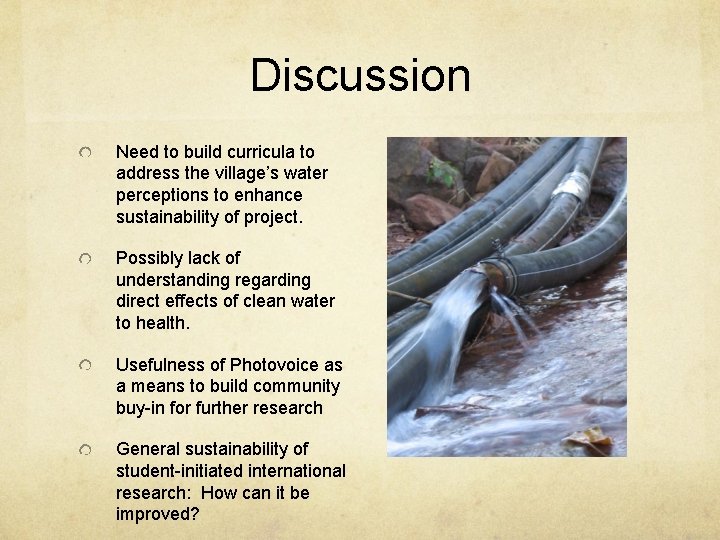 Discussion

Need to build curricula to address the village's water perceptions to enhance sustainability of project.

Possibly lack of understanding regarding direct effects of clean water to health.

Usefulness of Photovoice as a means to build community buy-in for further research

General sustainability of student-initiated international research: How can it be improved?